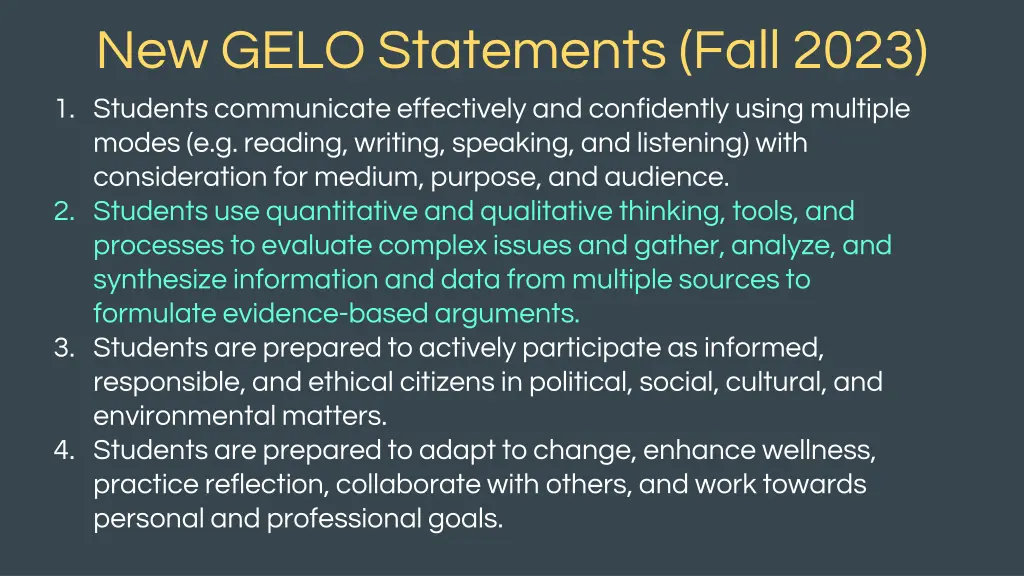 New GELO Statements (Fall 2023)

1. Students communicate effectively and confidently using multiple modes (e.g. reading, writing, speaking, and listening) with consideration for medium, purpose, and audience.
2. Students use quantitative and qualitative thinking, tools, and processes to evaluate complex issues and gather, analyze, and synthesize information and data from multiple sources to formulate evidence-based arguments.
3. Students are prepared to actively participate as informed, responsible, and ethical citizens in political, social, cultural, and environmental matters.
4. Students are prepared to adapt to change, enhance wellness, practice reflection, collaborate with others, and work towards personal and professional goals.